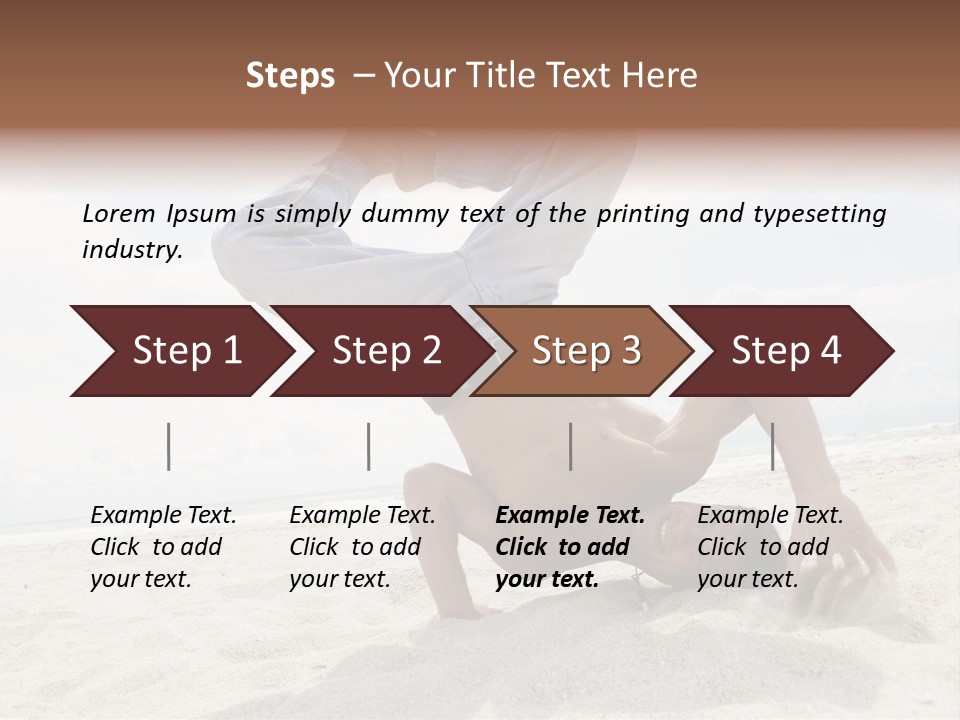 Steps – Your Title Text Here

Lorem Ipsum is simply dummy text of the printing and typesetting industry.

Step 1

Step 2

Step 3

Step 4

Example Text. Click to add your text.

Example Text. Click to add your text.

Example Text. Click to add your text.

Example Text. Click to add your text.